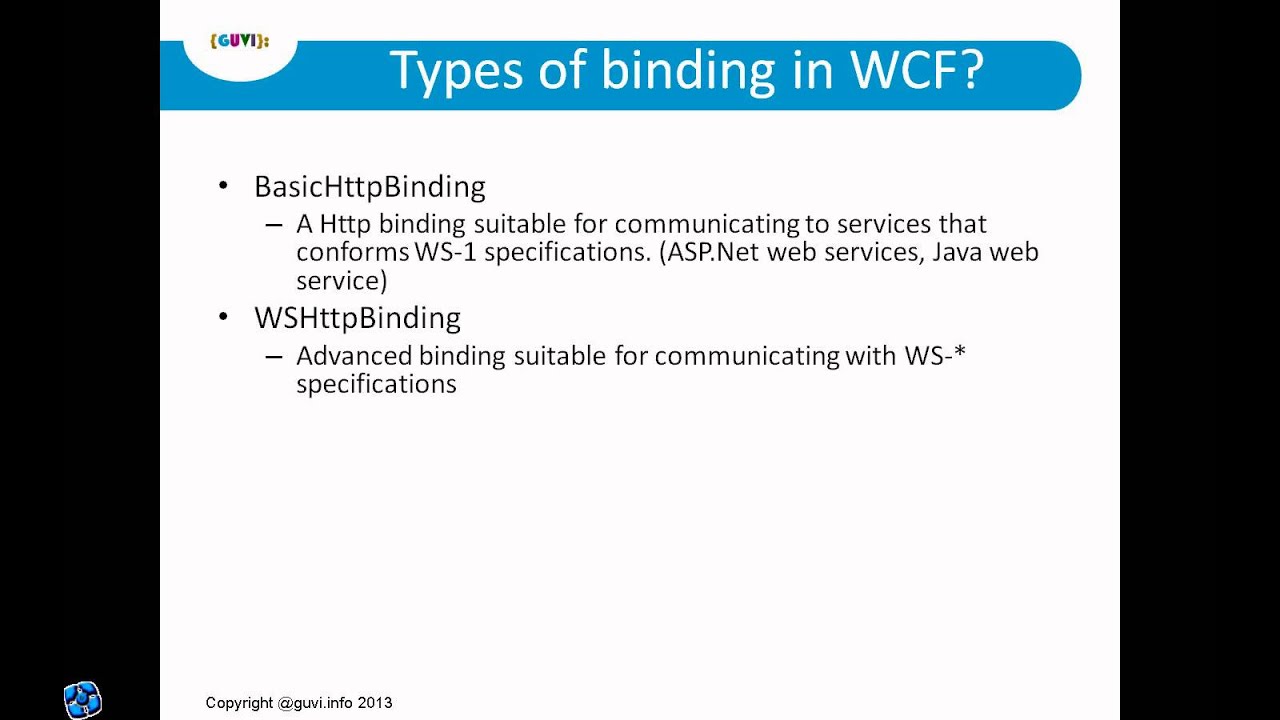 {GUVI}:

Types of binding in WCF?

• BasicHttpBinding
– A Http binding suitable for communicating to services that conforms WS-1 specifications. (ASP.Net web services, Java web service)
• WSHttpBinding
– Advanced binding suitable for communicating with WS-* specifications

Copyright @guvi.info 2013